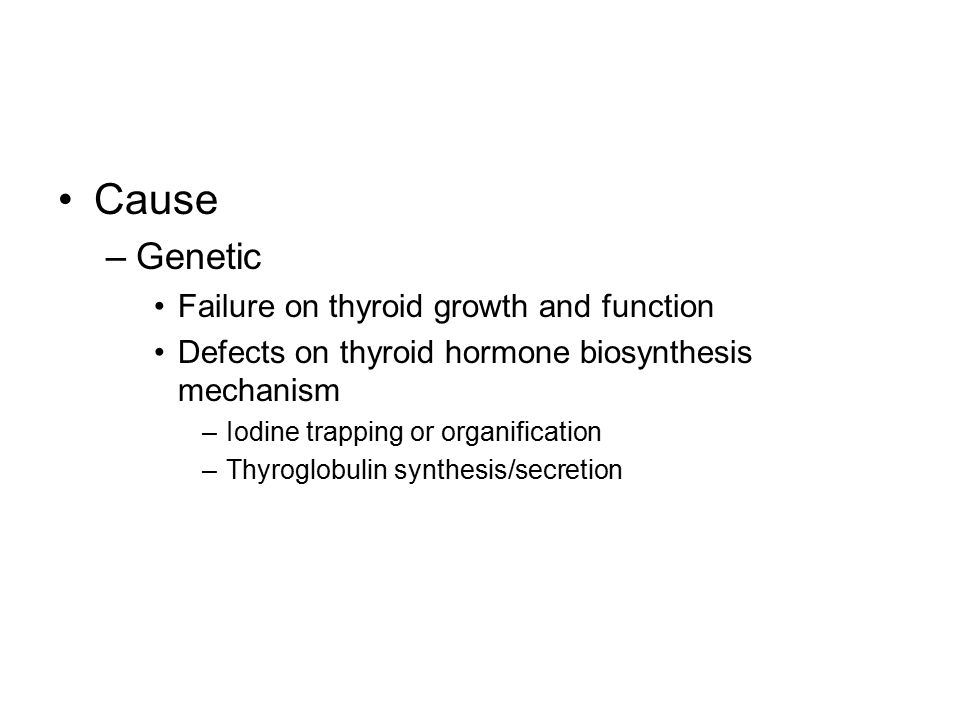 • Cause
– Genetic
• Failure on thyroid growth and function
• Defects on thyroid hormone biosynthesis mechanism
– Iodine trapping or organification
– Thyroglobulin synthesis/secretion